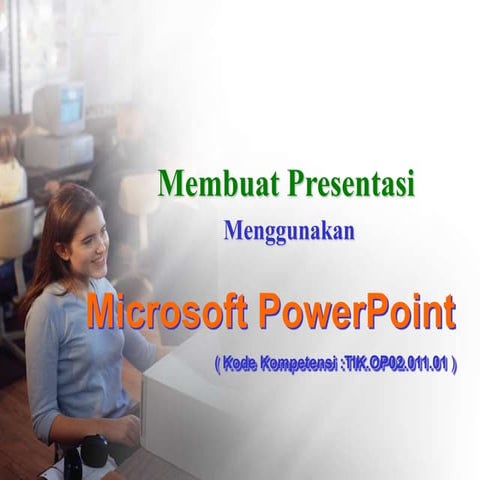 Membuat Presentasi

Menggunakan

Microsoft PowerPoint

( Kode Kompetensi :TIK.OP02.011.01 )